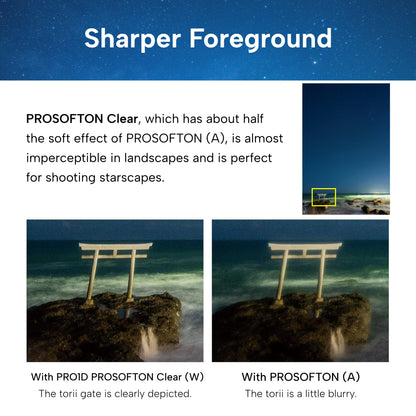 Sharper Foreground

PROSOFTON Clear, which has about half the soft effect of PROSOFTON (A), is almost imperceptible in landscapes and is perfect for shooting starscapes.

With PROID PROSOFTON Clear (W)
The torii gate is clearly depicted.

With PROSOFTON (A)
The torii is a little blurry.